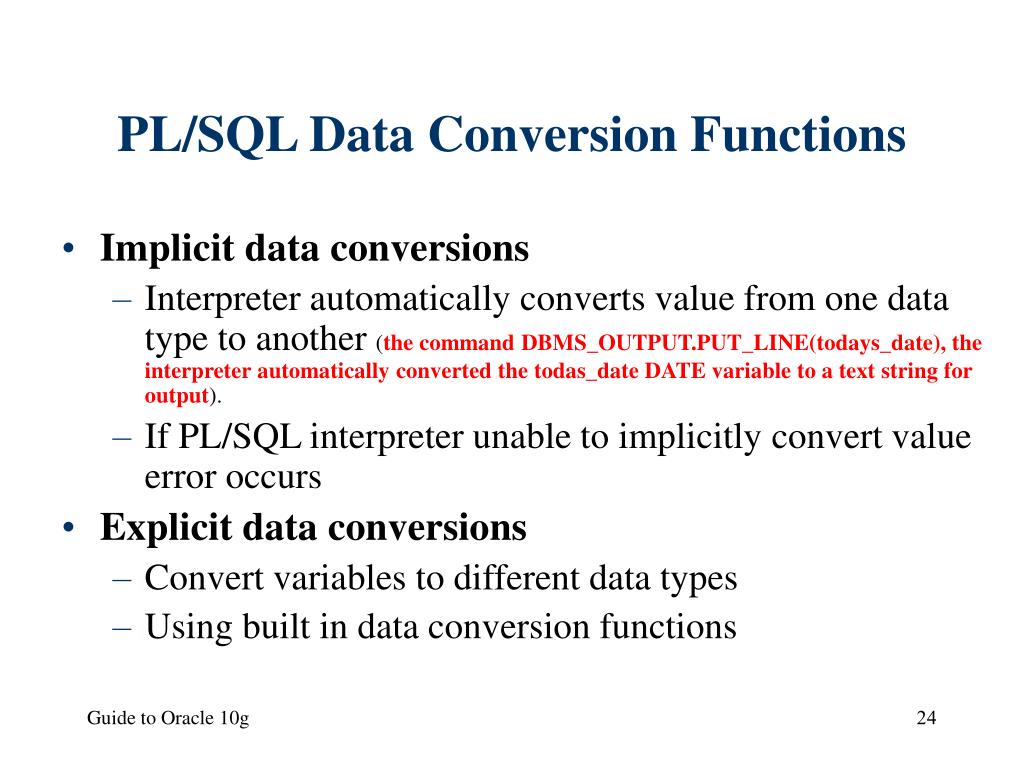 PL/SQL Data Conversion Functions

• Implicit data conversions
– Interpreter automatically converts value from one data type to another (the command DBMS_OUTPUT.PUT_LINE(todays_date), the interpreter automatically converted the todas_date DATE variable to a text string for output).
– If PL/SQL interpreter unable to implicitly convert value error occurs
• Explicit data conversions
– Convert variables to different data types
– Using built in data conversion functions

Guide to Oracle 10g

24